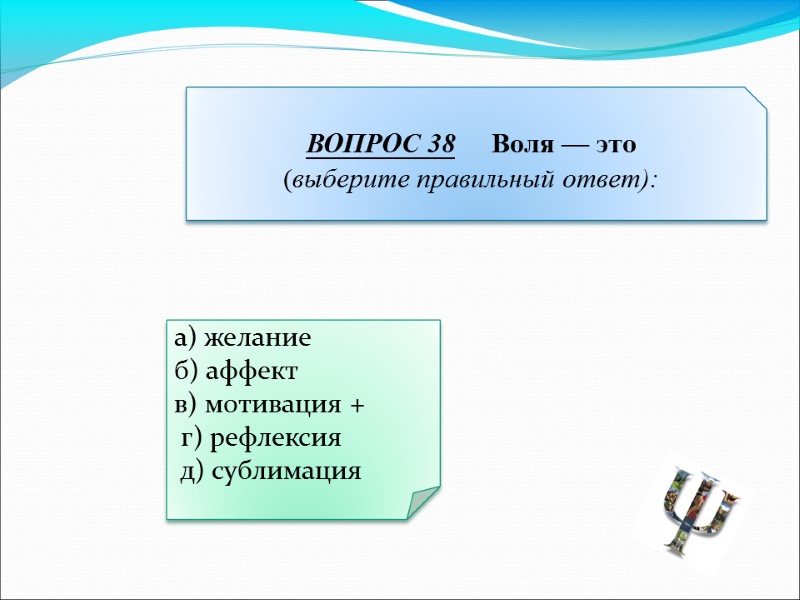 ВОПРОС 38 Воля — это
(выберите правильный ответ):

а) желание
б) аффект
в) мотивация +
г) рефлексия
д) сублимация

Ψ